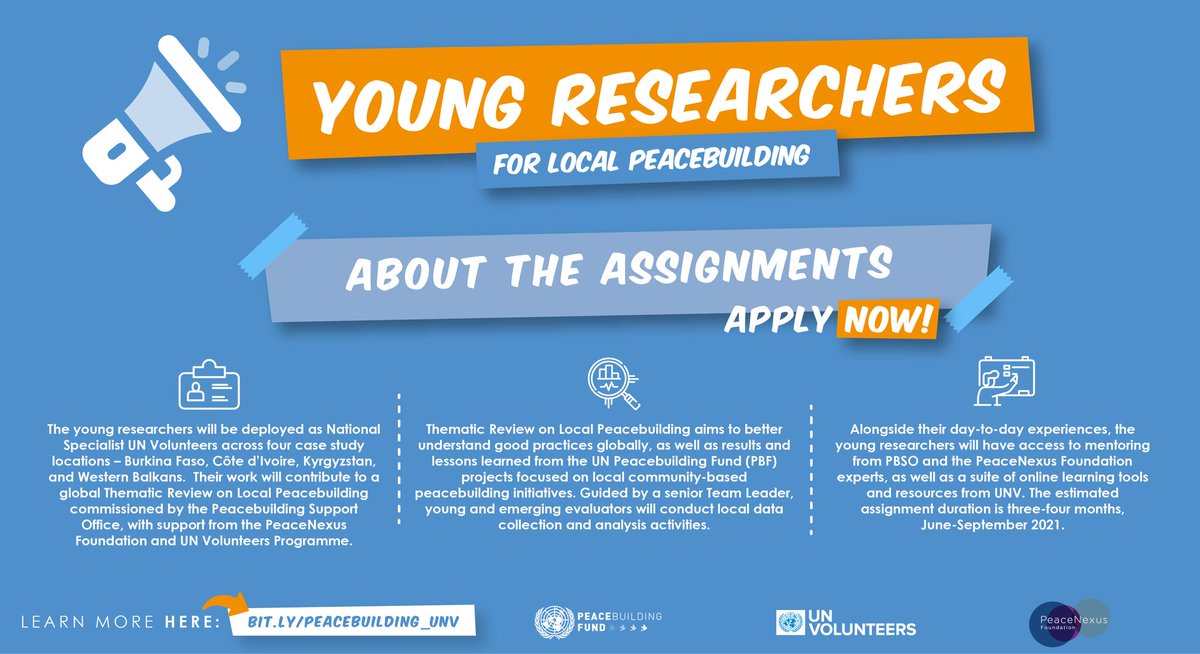 YOUNG RESEARCHERS
FOR LOCAL PEACEBUILDING

ABOUT THE ASSIGNMENTS
APPLY NOW!

The young researchers will be deployed as National Specialist UN Volunteers across four case study locations – Burkina Faso, Côte d'Ivoire, Kyrgyzstan, and Western Balkans. Their work will contribute to a global Thematic Review on Local Peacebuilding commissioned by the Peacebuilding Support Office, with support from the PeaceNexus Foundation and UN Volunteers Programme.

Thematic Review on Local Peacebuilding aims to better understand good practices globally, as well as results and lessons learned from the UN Peacebuilding Fund (PBF) projects focused on local community-based peacebuilding initiatives. Guided by a senior Team Leader, young and emerging evaluators will conduct local data collection and analysis activities.

Alongside their day-to-day experiences, the young researchers will have access to mentoring from PBSO and the PeaceNexus Foundation experts, as well as a suite of online learning tools and resources from UNV. The estimated assignment duration is three-four months, June-September 2021.

LEARN MORE HERE: BIT.LY/PEACEBUILDING_UNV

PEACEBUILDING FUND

UN VOLUNTEERS

PeaceNexus Foundation